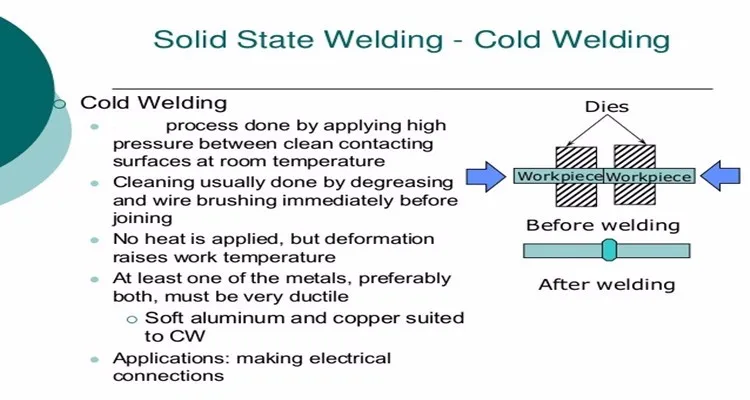 Solid State Welding - Cold Welding

Cold Welding

process done by applying high pressure between clean contacting surfaces at room temperature

Cleaning usually done by degreasing and wire brushing immediately before joining

No heat is applied, but deformation raises work temperature

At least one of the metals, preferably both, must be very ductile

Soft aluminum and copper suited to CW

Applications: making electrical connections

Dies

Workpiece

Workpiece

Before welding

After welding